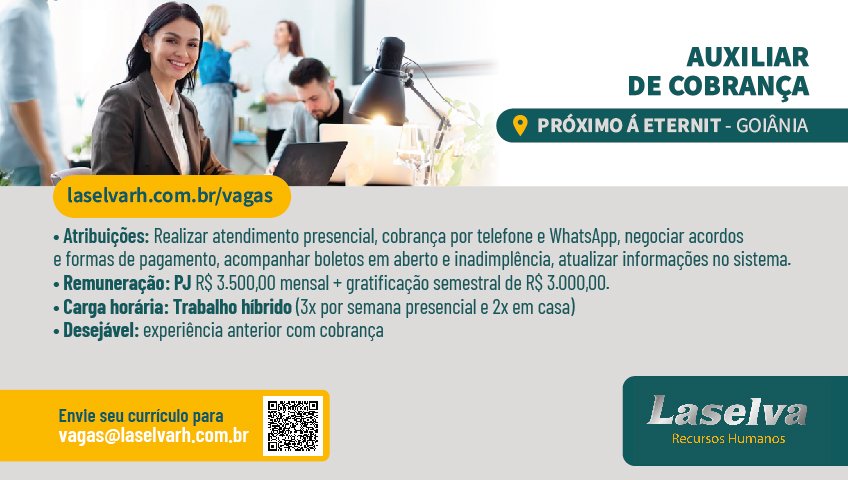 AUXILIAR
DE COBRANÇA

PRÓXIMO Á ETERNIT - GOIÂNIA

laselvarh.com.br/vagas

• Atribuições: Realizar atendimento presencial, cobrança por telefone e WhatsApp, negociar acordos e formas de pagamento, acompanhar boletos em aberto e inadimplência, atualizar informações no sistema.
• Remuneração: PJ R$ 3.500,00 mensal + gratificação semestral de R$ 3.000,00.
• Carga horária: Trabalho híbrido (3x por semana presencial e 2x em casa)
• Desejável: experiência anterior com cobrança

Envie seu currículo para
vagas@laselvarh.com.br

Laselva
Recursos Humanos